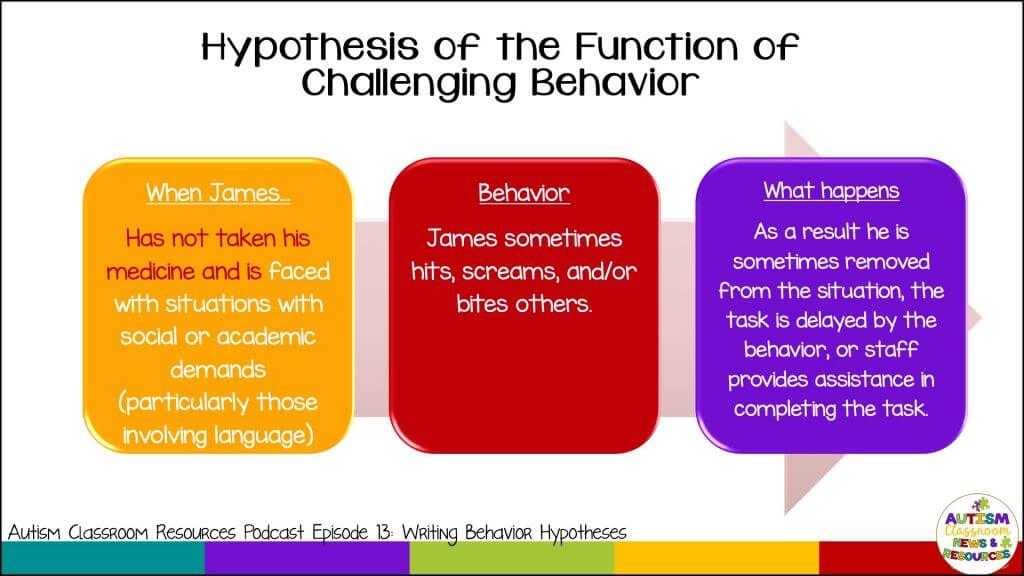 Hypothesis of the Function of Challenging Behavior

When James…

Has not taken his medicine and is faced with situations with social or academic demands (particularly those involving language)

Behavior

James sometimes hits, screams, and/or bites others.

What happens

As a result he is sometimes removed from the situation, the task is delayed by the behavior, or staff provides assistance in completing the task.

Autism Classroom Resources Podcast Episode 13: Writing Behavior Hypotheses

AUTISM Classroom NEWS & RESOURCES